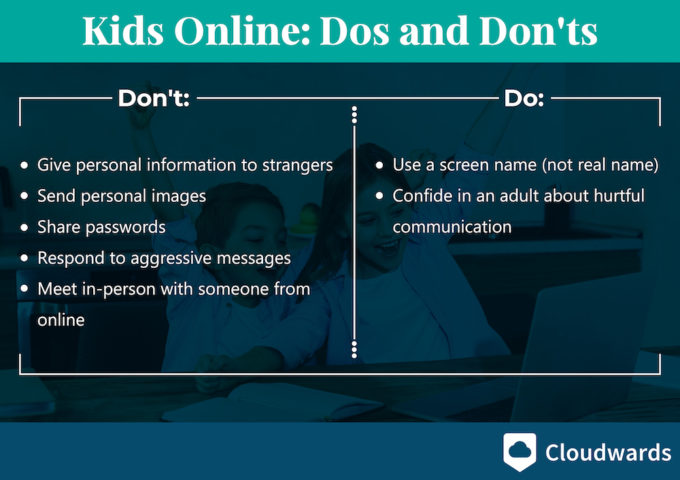 Kids Online: Dos and Don'ts

Don't:

- Give personal information to strangers
- Send personal images
- Share passwords
- Respond to aggressive messages
- Meet in-person with someone from online

Do:

- Use a screen name (not real name)
- Confide in an adult about hurtful communication

Cloudwards